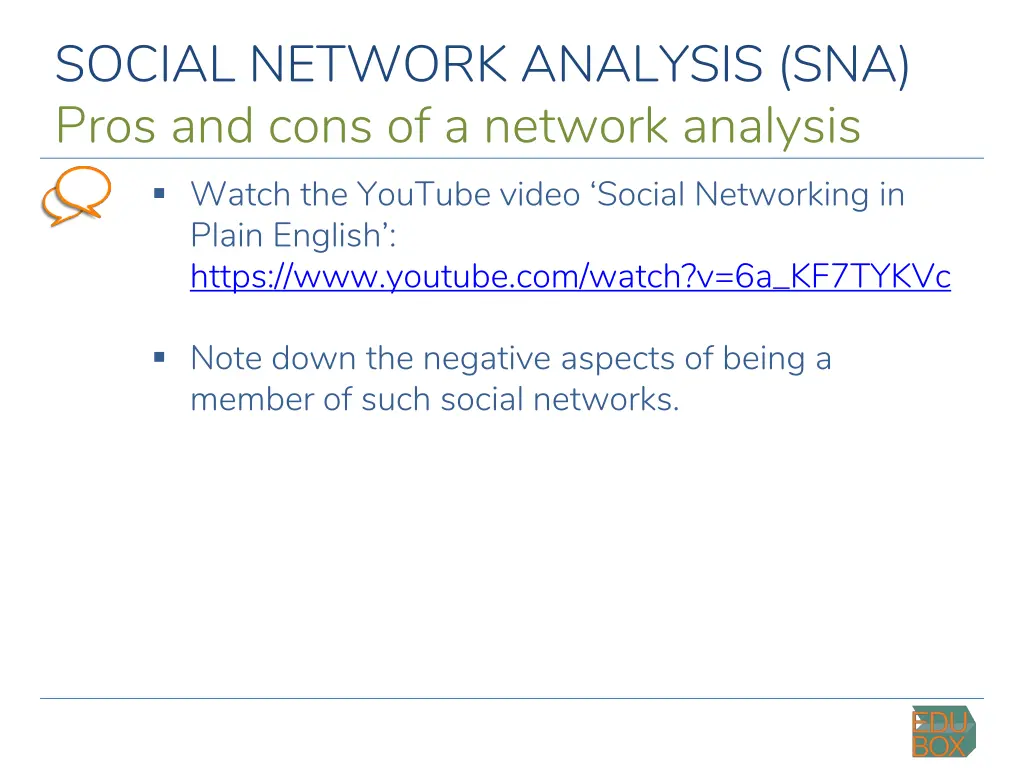 SOCIAL NETWORK ANALYSIS (SNA)
Pros and cons of a network analysis

▪ Watch the YouTube video ‘Social Networking in Plain English’: https://www.youtube.com/watch?v=6a_KF7TYKVc

▪ Note down the negative aspects of being a member of such social networks.

EDU BOX